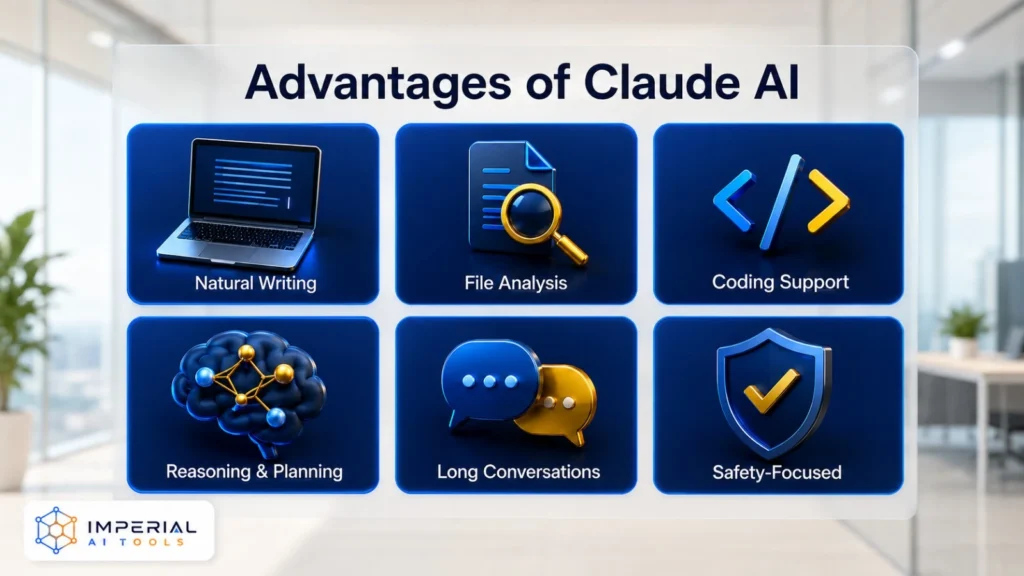 Advantages of Claude AI

Natural Writing

File Analysis

Coding Support

Reasoning & Planning

Long Conversations

Safety-Focused

IMPERIAL
AI TOOLS